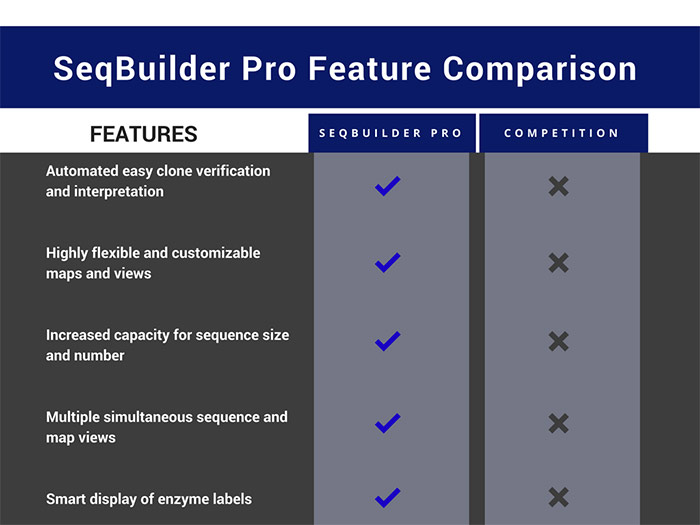 SeqBuilder Pro Feature Comparison

| FEATURES | SEQBUILDER PRO | COMPETITION |
|---|---|---|
| Automated easy clone verification and interpretation | ✓ | ✗ |
| Highly flexible and customizable maps and views | ✓ | ✗ |
| Increased capacity for sequence size and number | ✓ | ✗ |
| Multiple simultaneous sequence and map views | ✓ | ✗ |
| Smart display of enzyme labels | ✓ | ✗ |